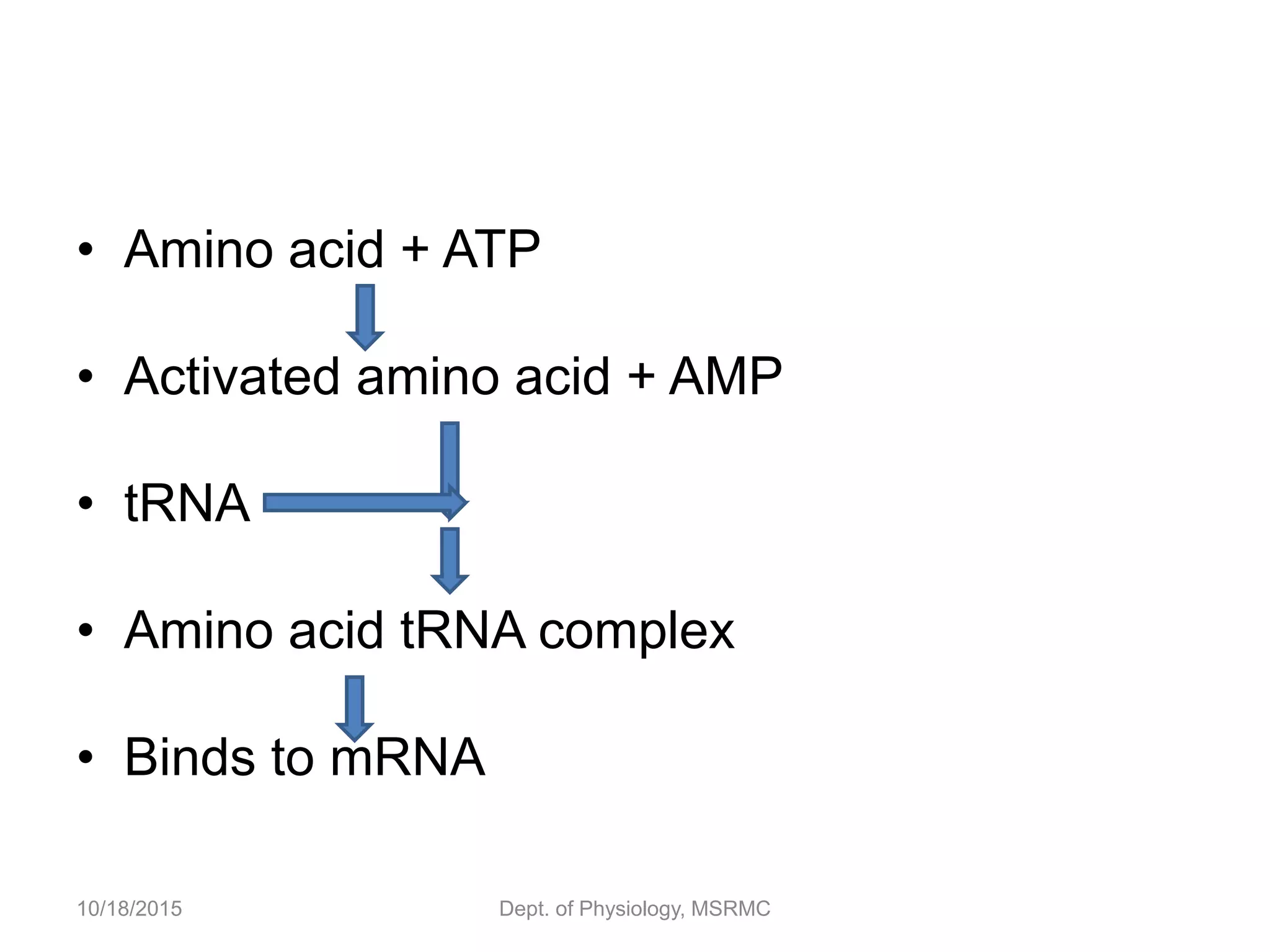 • Amino acid + ATP

• Activated amino acid + AMP

• tRNA

• Amino acid tRNA complex

• Binds to mRNA

10/18/2015

Dept. of Physiology, MSRMC